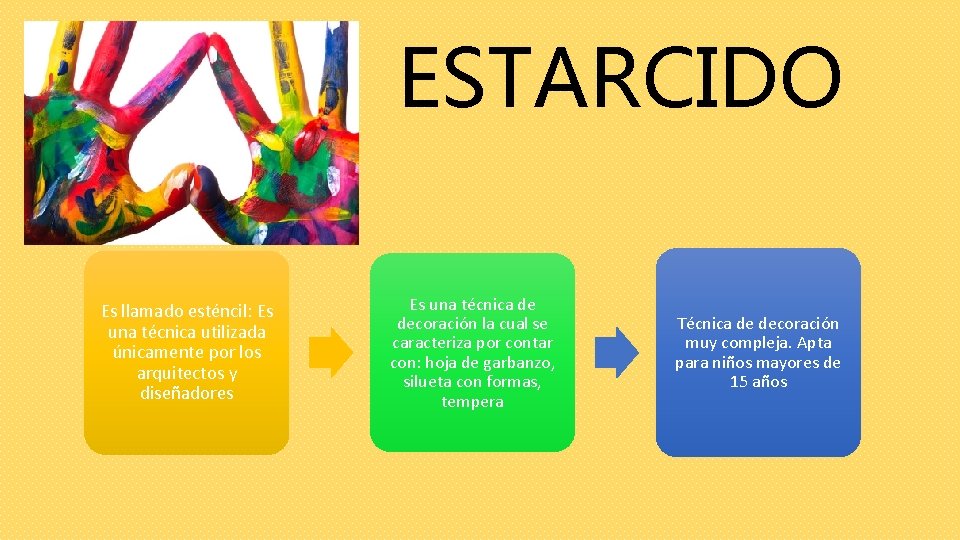 ESTARCIDO

Es llamado esténcil: Es una técnica utilizada únicamente por los arquitectos y diseñadores

Es una técnica de decoración la cual se caracteriza por contar con: hoja de garbanzo, silueta con formas, tempera

Técnica de decoración muy compleja. Apta para niños mayores de 15 años